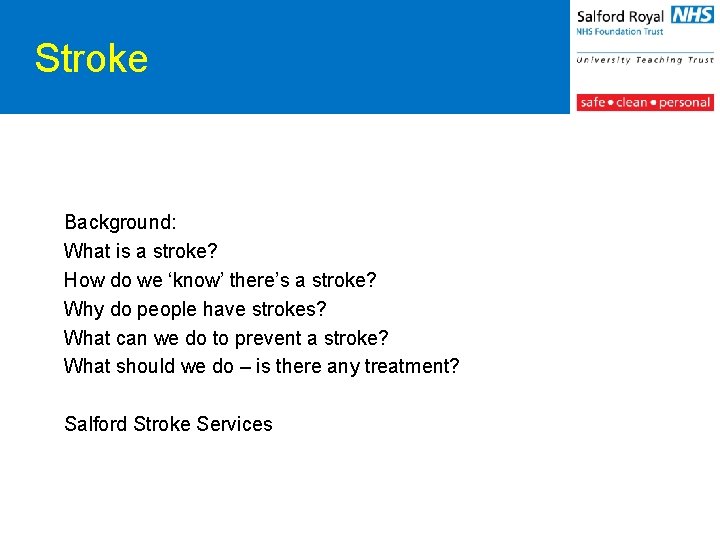 Stroke

Salford Royal NHS
NHS Foundation Trust
University Teaching Trust
safe • clean • personal

Background:
What is a stroke?
How do we ‘know’ there’s a stroke?
Why do people have strokes?
What can we do to prevent a stroke?
What should we do – is there any treatment?

Salford Stroke Services